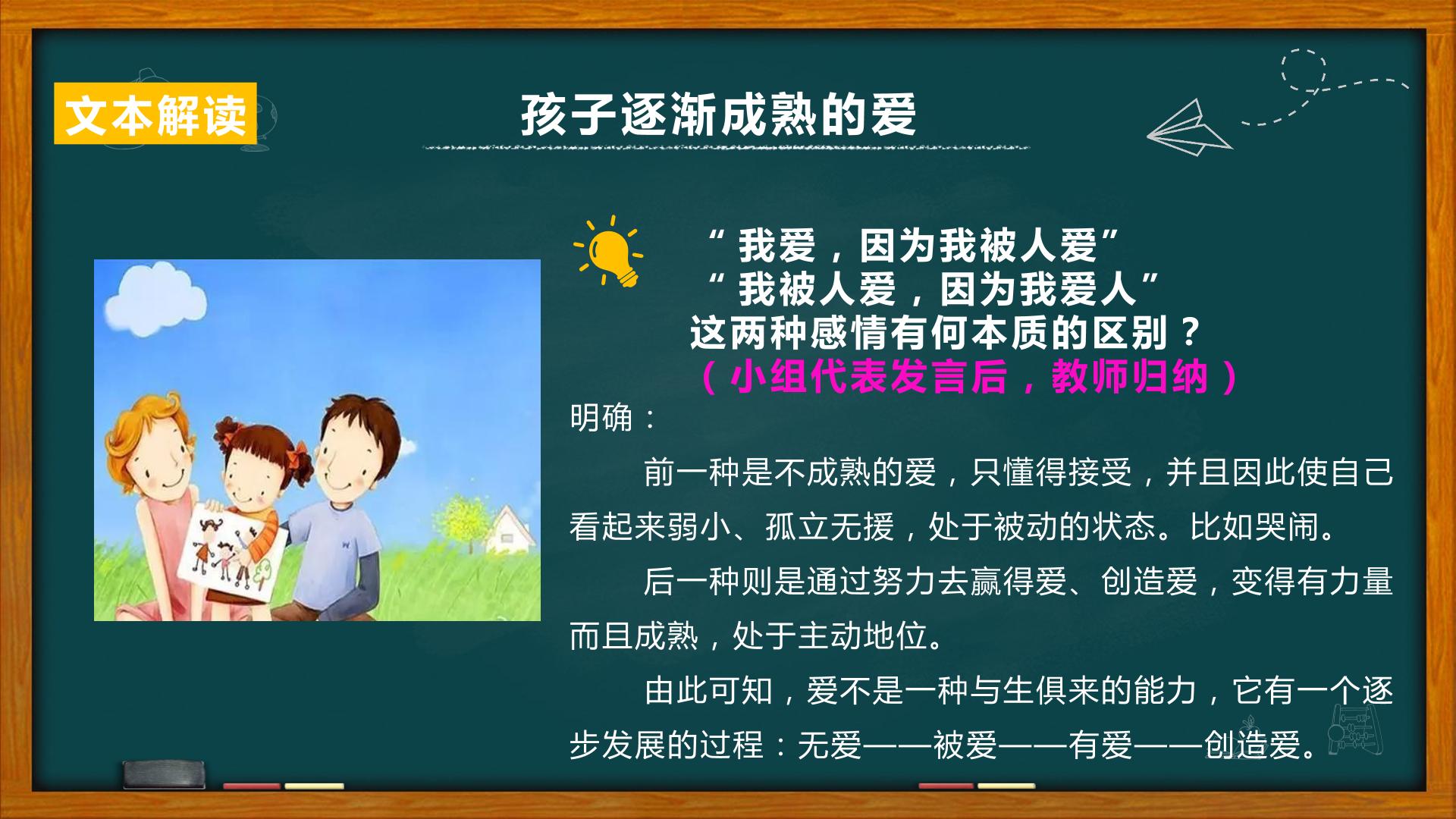 文本解读

孩子逐渐成熟的爱

“我爱，因为我被人爱”
“我被人爱，因为我爱人”
这两种感情有何本质的区别？
（小组代表发言后，教师归纳）

明确：

前一种是不成熟的爱，只懂得接受，并且因此使自己看起来弱小、孤立无援，处于被动的状态。比如哭闹。

后一种则是通过努力去赢得爱、创造爱，变得有力量而且成熟，处于主动地位。

由此可知，爱不是一种与生俱来的能力，它有一个逐步发展的过程：无爱——被爱——有爱——创造爱。